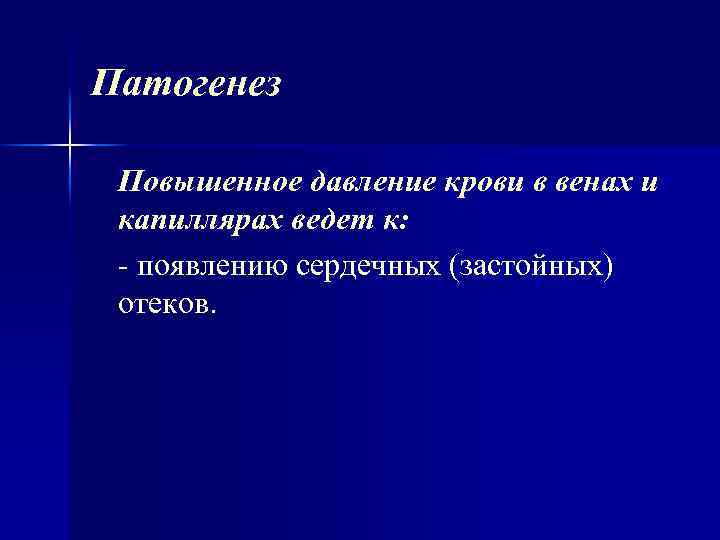 Патогенез

Повышенное давление крови в венах и капиллярах ведет к:

- появлению сердечных (застойных) отеков.